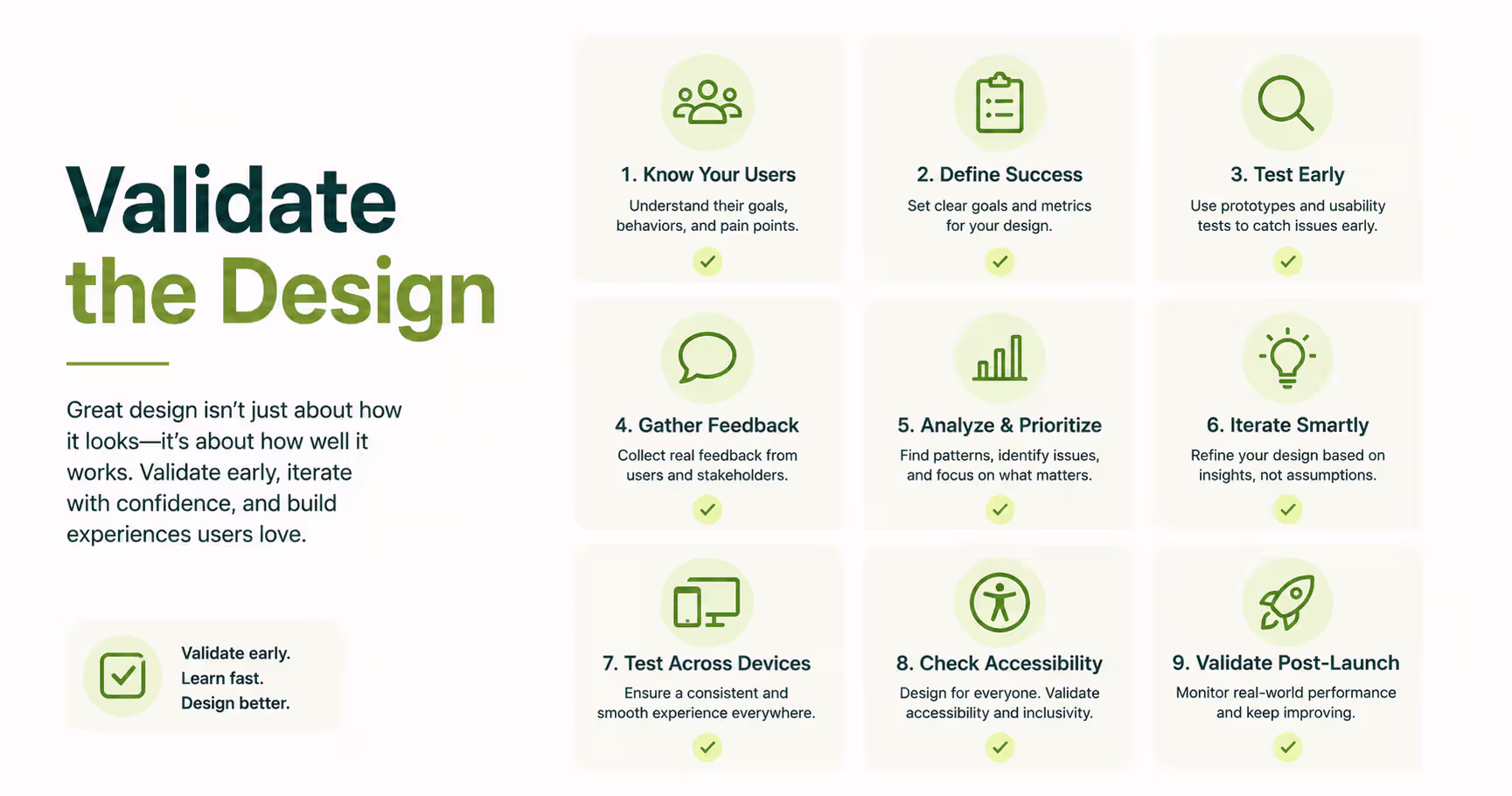 Validate the Design

Great design isn't just about how it looks—it's about how well it works. Validate early, iterate with confidence, and build experiences users love.

Validate early.
Learn fast.
Design better.

1. Know Your Users
Understand their goals, behaviors, and pain points.

2. Define Success
Set clear goals and metrics for your design.

3. Test Early
Use prototypes and usability tests to catch issues early.

4. Gather Feedback
Collect real feedback from users and stakeholders.

5. Analyze & Prioritize
Find patterns, identify issues, and focus on what matters.

6. Iterate Smartly
Refine your design based on insights, not assumptions.

7. Test Across Devices
Ensure a consistent and smooth experience everywhere.

8. Check Accessibility
Design for everyone. Validate accessibility and inclusivity.

9. Validate Post-Launch
Monitor real-world performance and keep improving.